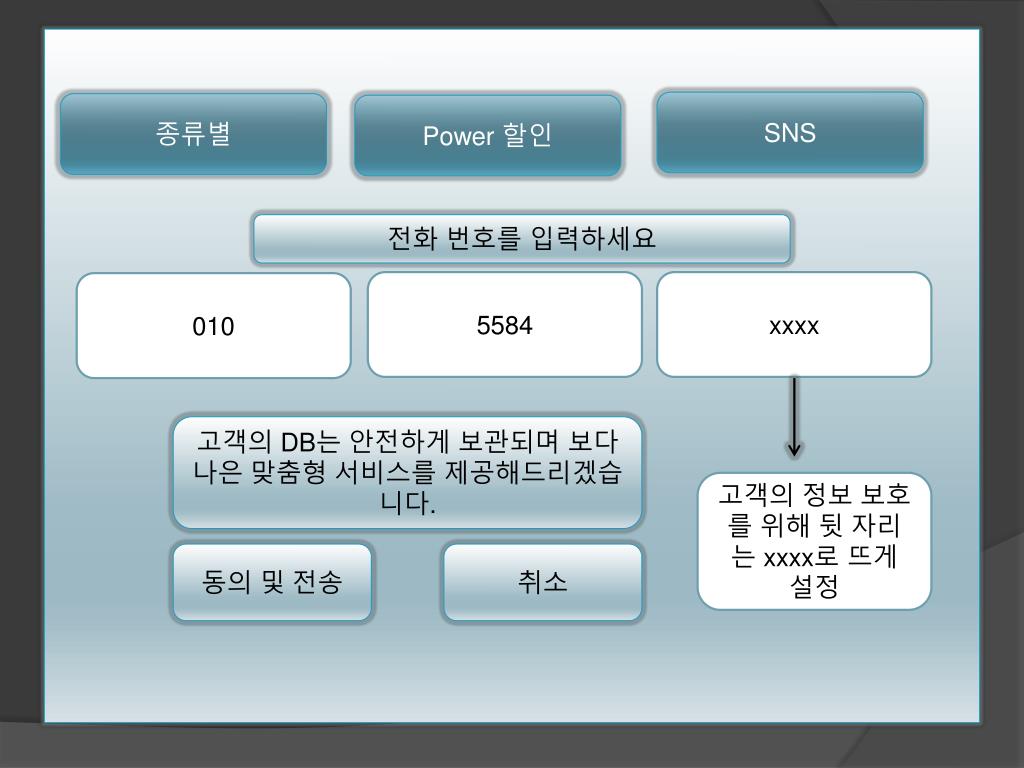 종류별

Power 할인

SNS

전화 번호를 입력하세요

010

5584

xxxx

고객의 DB는 안전하게 보관되며 보다 나은 맞춤형 서비스를 제공해드리겠습니다.

고객의 정보 보호를 위해 뒷 자리는 xxxx로 뜨게 설정

동의 및 전송

취소